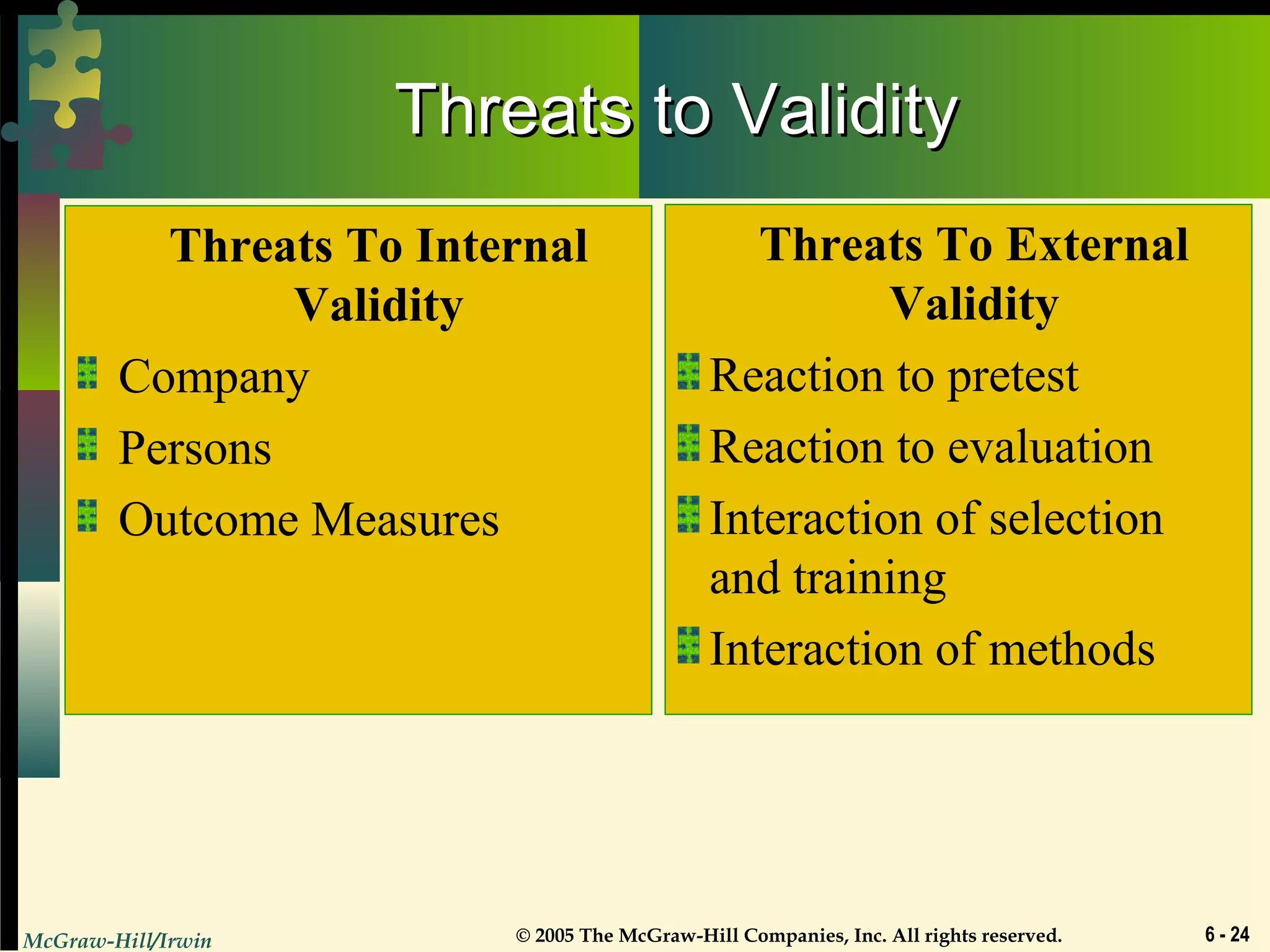 Threats to Validity

Threats To Internal Validity

Company

Persons

Outcome Measures

Threats To External Validity

Reaction to pretest

Reaction to evaluation

Interaction of selection and training

Interaction of methods

McGraw-Hill/Irwin

© 2005 The McGraw-Hill Companies, Inc. All rights reserved.

6 - 24